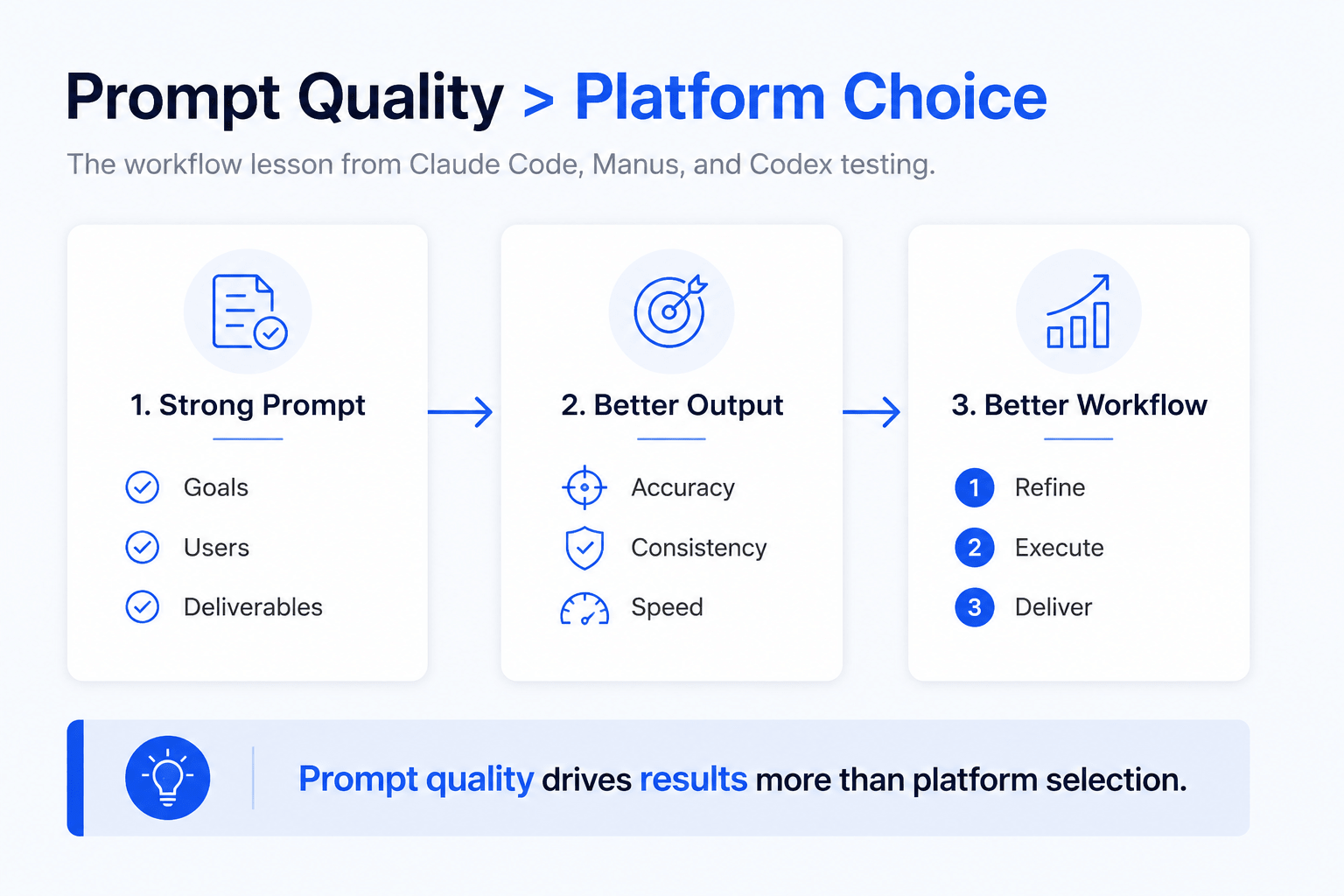 Prompt Quality > Platform Choice

The workflow lesson from Claude Code, Manus, and Codex testing.

1. Strong Prompt

Goals

Users

Deliverables

2. Better Output

Accuracy

Consistency

Speed

3. Better Workflow

1 Refine

2 Execute

3 Deliver

Prompt quality drives results more than platform selection.